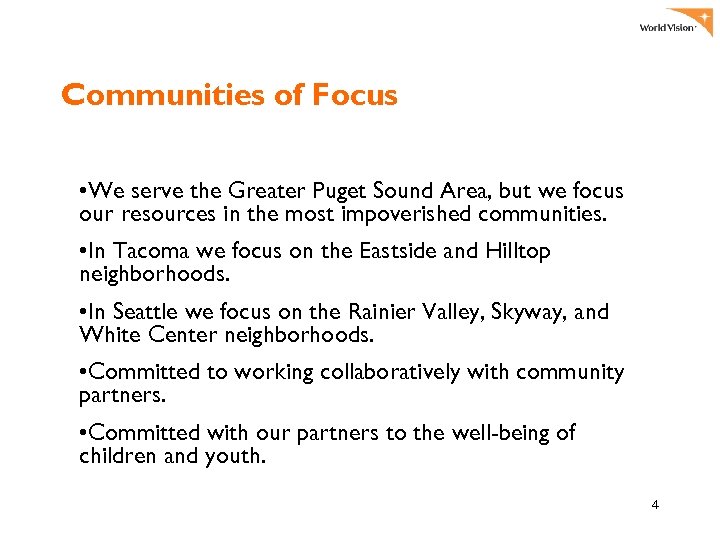 World Vision

Communities of Focus

•We serve the Greater Puget Sound Area, but we focus our resources in the most impoverished communities.

•In Tacoma we focus on the Eastside and Hilltop neighborhoods.

•In Seattle we focus on the Rainier Valley, Skyway, and White Center neighborhoods.

•Committed to working collaboratively with community partners.

•Committed with our partners to the well-being of children and youth.

4